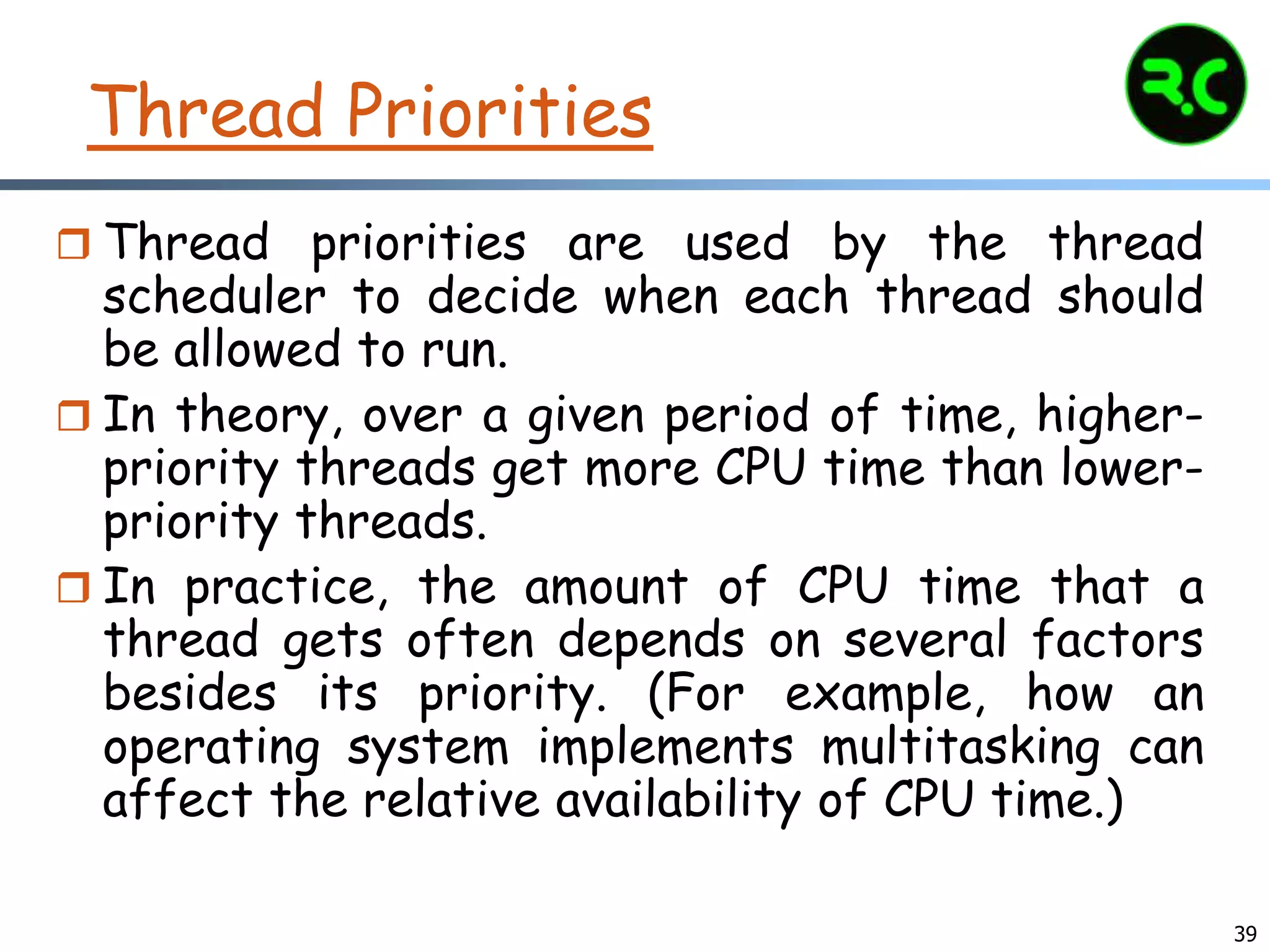 Thread Priorities

R.C

❒ Thread priorities are used by the thread scheduler to decide when each thread should be allowed to run.

❒ In theory, over a given period of time, higher-priority threads get more CPU time than lower-priority threads.

❒ In practice, the amount of CPU time that a thread gets often depends on several factors besides its priority. (For example, how an operating system implements multitasking can affect the relative availability of CPU time.)

39